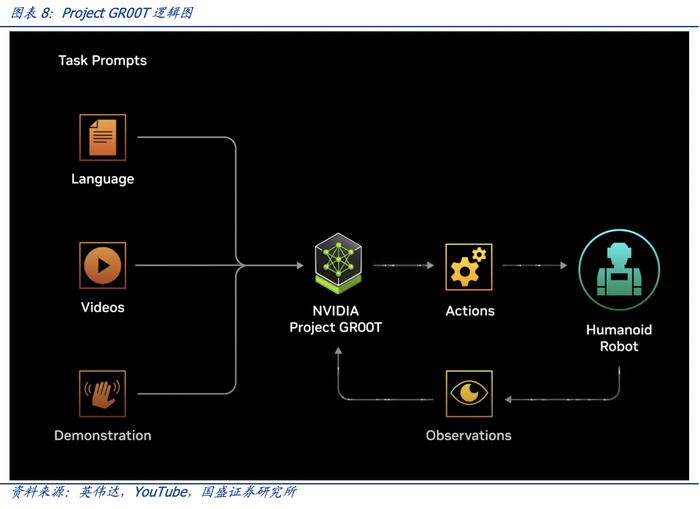 图表 8: Project GR00T 逻辑图

Task Prompts

Language

Videos

Demonstration

NVIDIA Project GR00T

Actions

Humanoid Robot

Observations

资料来源：英伟达，YouTube，国盛证券研究所